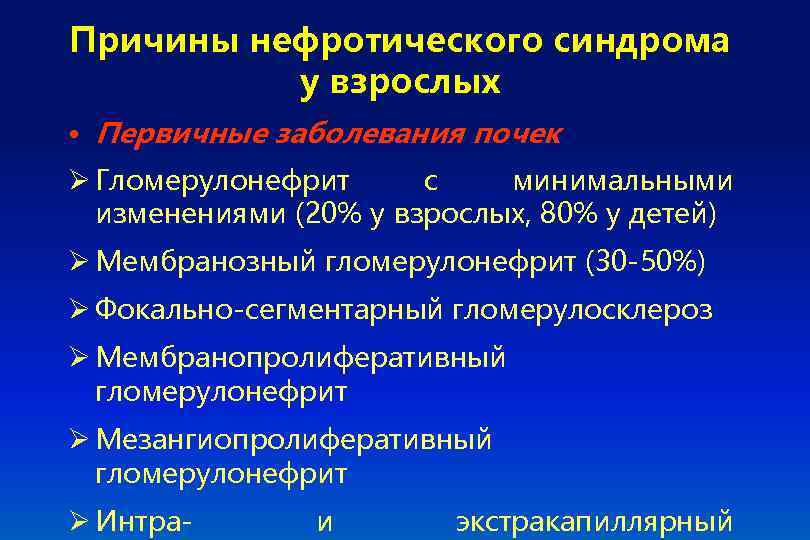 Причины нефротического синдрома у взрослых

• Первичные заболевания почек

➢ Гломерулонефрит с минимальными изменениями (20% у взрослых, 80% у детей)

➢ Мембранозный гломерулонефрит (30-50%)

➢ Фокально-сегментарный гломерулосклероз

➢ Мембранопролиферативный гломерулонефрит

➢ Мезангиопролиферативный гломерулонефрит

➢ Интра- и экстракапиллярный